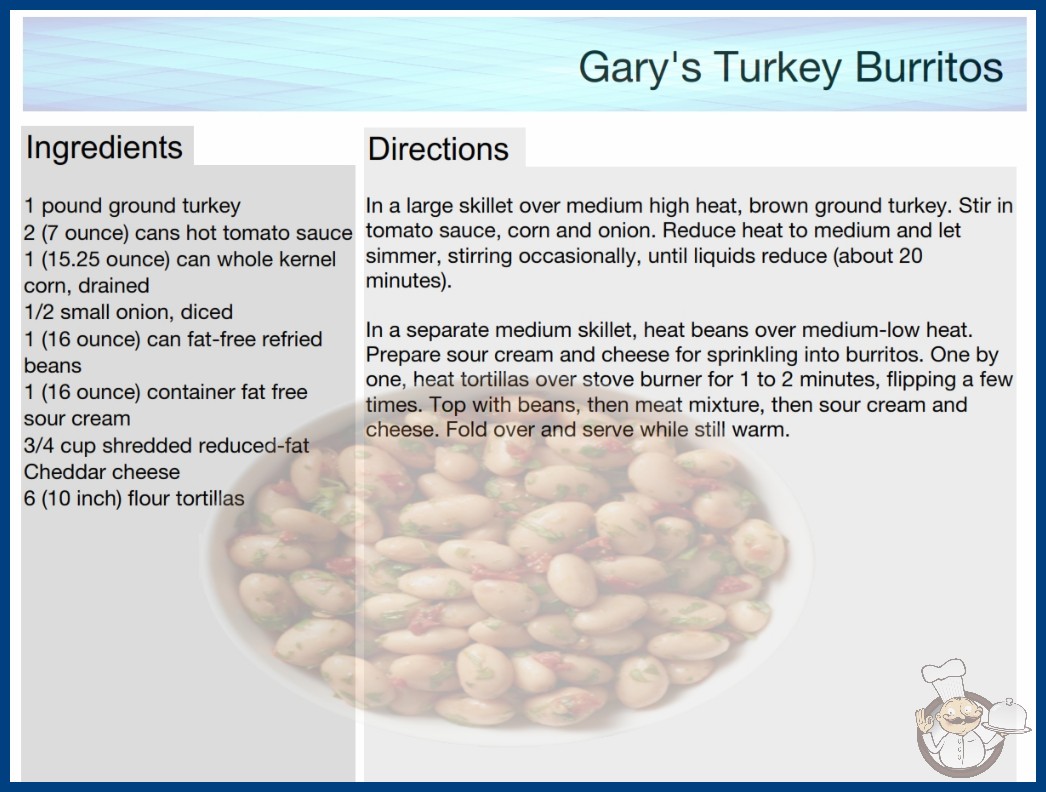 Gary's Turkey Burritos

Ingredients

1 pound ground turkey
2 (7 ounce) cans hot tomato sauce
1 (15.25 ounce) can whole kernel corn, drained
1/2 small onion, diced
1 (16 ounce) can fat-free refried beans
1 (16 ounce) container fat free sour cream
3/4 cup shredded reduced-fat Cheddar cheese
6 (10 inch) flour tortillas

Directions

In a large skillet over medium high heat, brown ground turkey. Stir in tomato sauce, corn and onion. Reduce heat to medium and let simmer, stirring occasionally, until liquids reduce (about 20 minutes).

In a separate medium skillet, heat beans over medium-low heat. Prepare sour cream and cheese for sprinkling into burritos. One by one, heat tortillas over stove burner for 1 to 2 minutes, flipping a few times. Top with beans, then meat mixture, then sour cream and cheese. Fold over and serve while still warm.